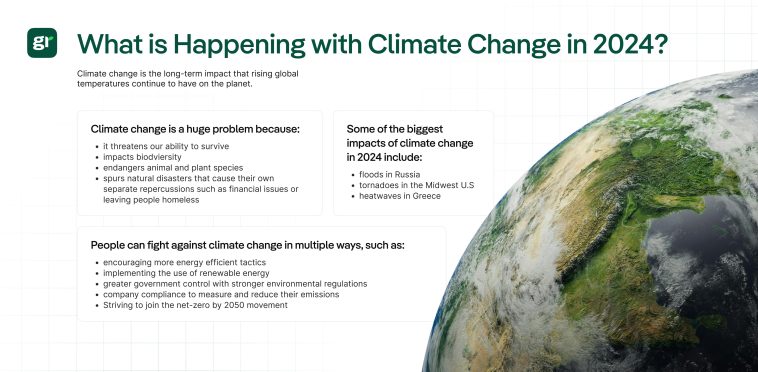 gr

What is Happening with Climate Change in 2024?

Climate change is the long-term impact that rising global temperatures continue to have on the planet.

Climate change is a huge problem because:

- it threatens our ability to survive
- impacts biodviersity
- endangers animal and plant species
- spurs natural disasters that cause their own separate repercussions such as financial issues or leaving people homeless

Some of the biggest impacts of climate change in 2024 include:

- floods in Russia
- tornadoes in the Midwest U.S
- heatwaves in Greece

People can fight against climate change in multiple ways, such as:

- encouraging more energy efficient tactics
- implementing the use of renewable energy
- greater government control with stronger environmental regulations
- company compliance to measure and reduce their emissions
- Striving to join the net-zero by 2050 movement